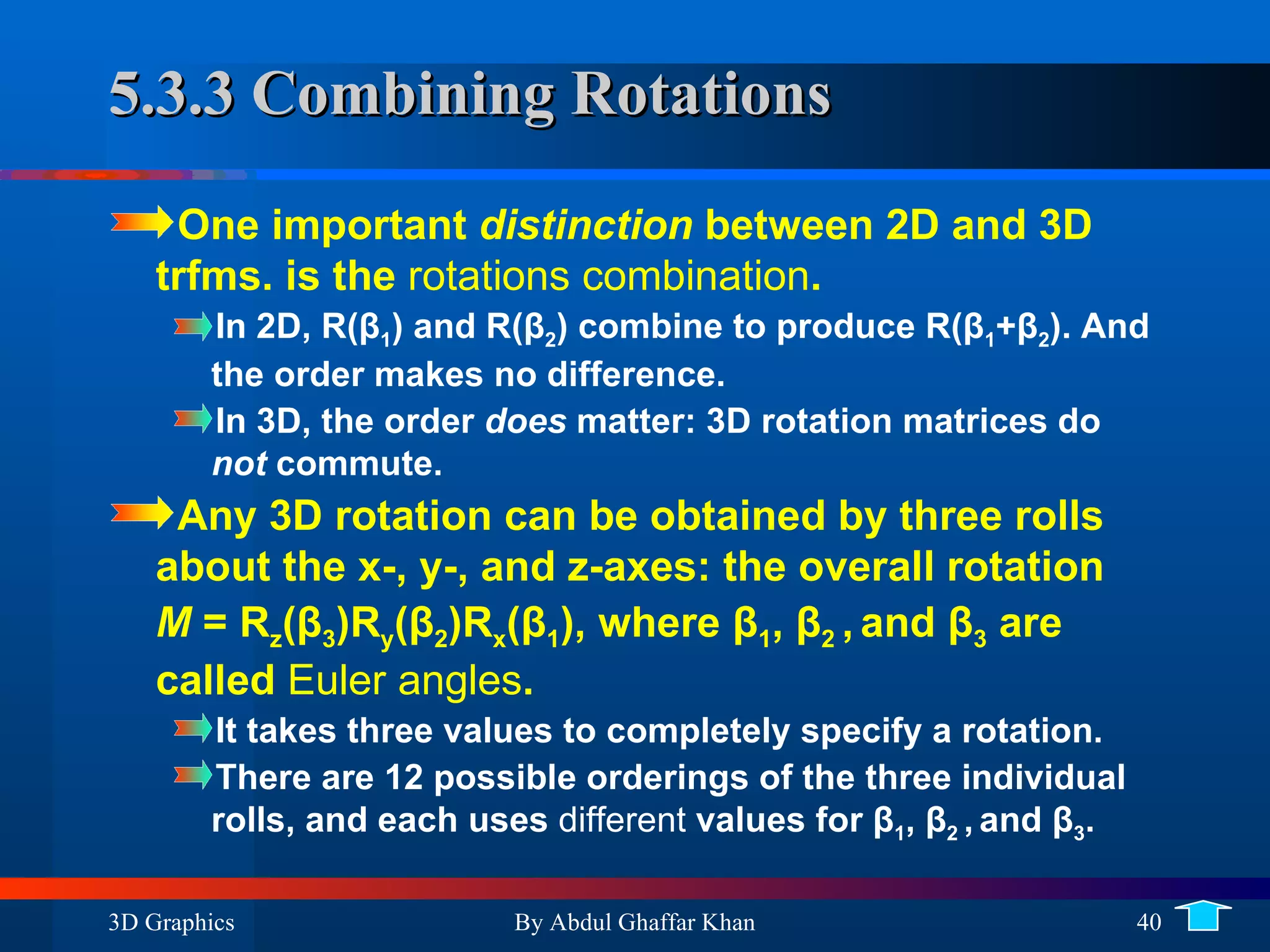 5.3.3 Combining Rotations

One important distinction between 2D and 3D trfms. is the rotations combination.

In 2D, $R(\beta_1)$ and $R(\beta_2)$ combine to produce $R(\beta_1+\beta_2)$. And the order makes no difference.

In 3D, the order does matter: 3D rotation matrices do not commute.

Any 3D rotation can be obtained by three rolls about the x-, y-, and z-axes: the overall rotation $M = R_z(\beta_3)R_y(\beta_2)R_x(\beta_1)$, where $\beta_1$, $\beta_2$ , and $\beta_3$ are called Euler angles.

It takes three values to completely specify a rotation.

There are 12 possible orderings of the three individual rolls, and each uses different values for $\beta_1$, $\beta_2$ , and $\beta_3$.

3D Graphics
By Abdul Ghaffar Khan
40